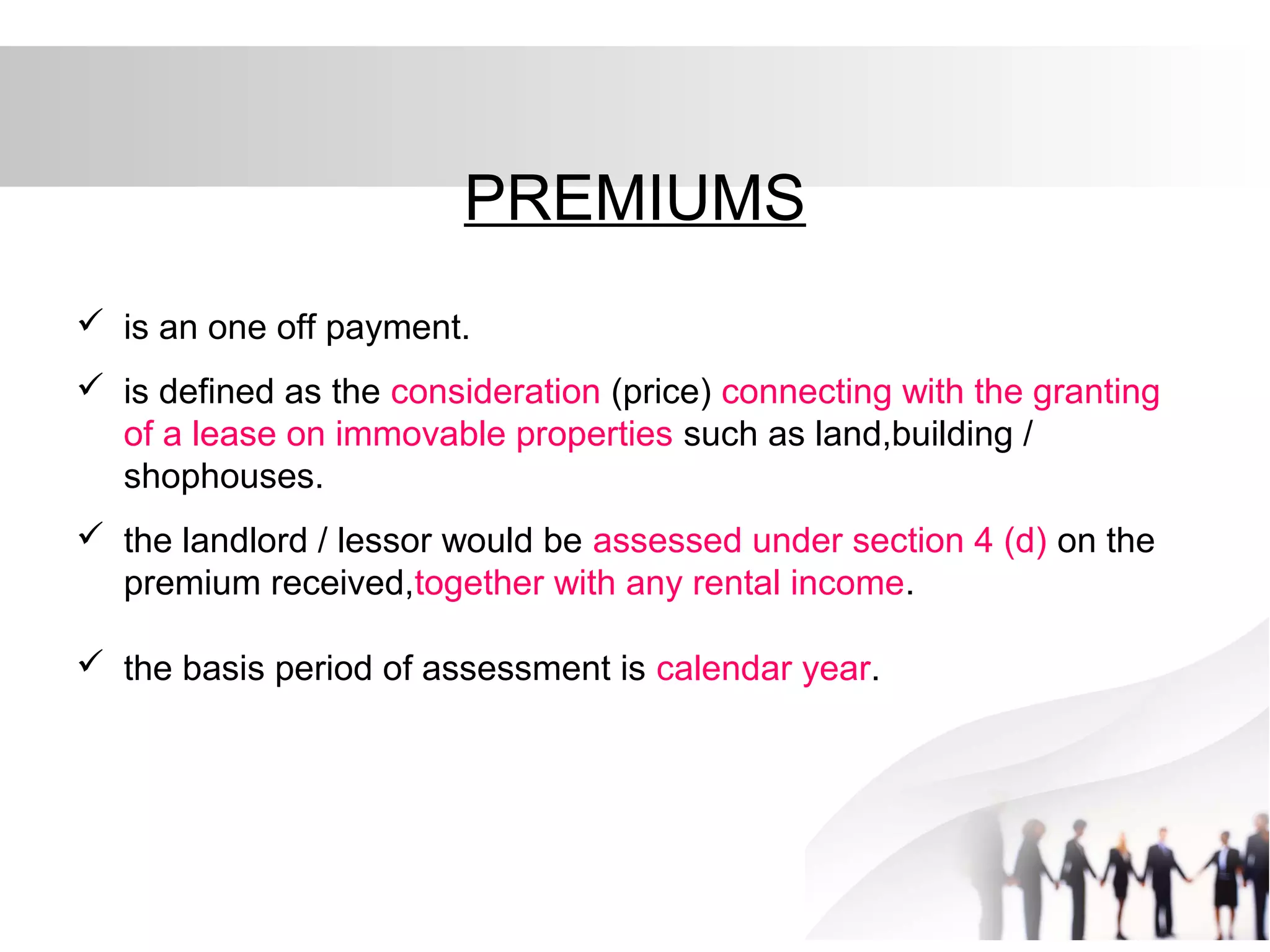 PREMIUMS

✓ is an one off payment.

✓ is defined as the consideration (price) connecting with the granting of a lease on immovable properties such as land,building / shophouses.

✓ the landlord / lessor would be assessed under section 4 (d) on the premium received,together with any rental income.

✓ the basis period of assessment is calendar year.